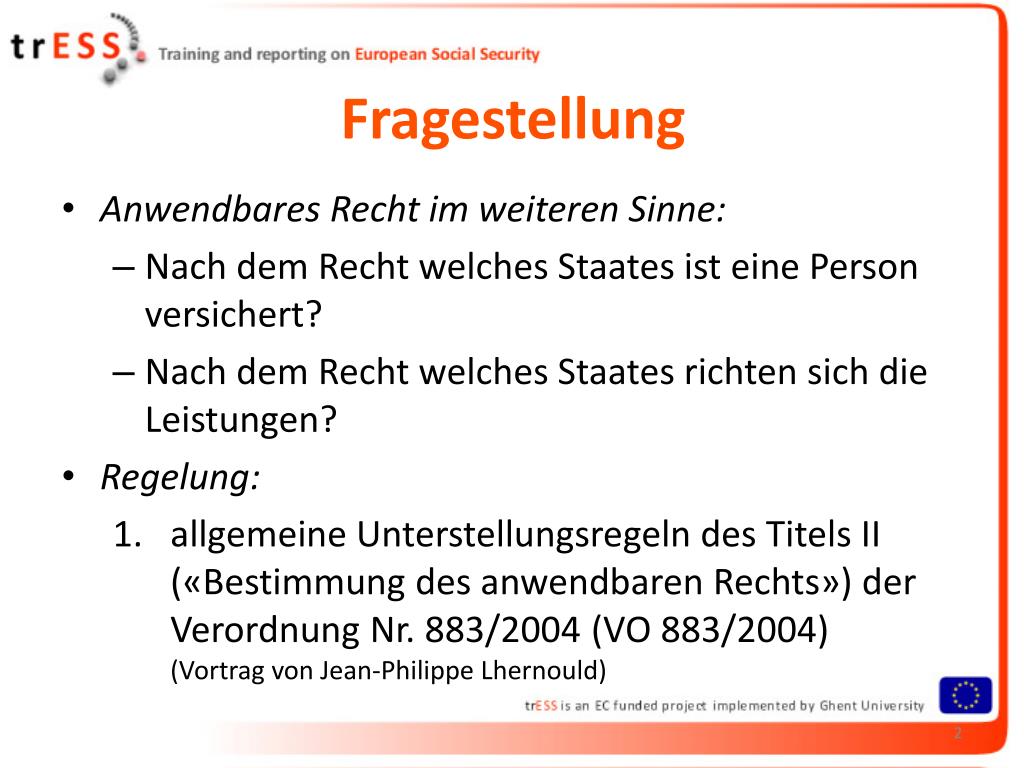 trESS Training and reporting on European Social Security

Fragestellung

• Anwendbares Recht im weiteren Sinne:
– Nach dem Recht welches Staates ist eine Person versichert?
– Nach dem Recht welches Staates richten sich die Leistungen?
• Regelung:
1. allgemeine Unterstellungsregeln des Titels II («Bestimmung des anwendbaren Rechts») der Verordnung Nr. 883/2004 (VO 883/2004)
(Vortrag von Jean-Philippe Lhernould)

trESS is an EC funded project implemented by Ghent University

2